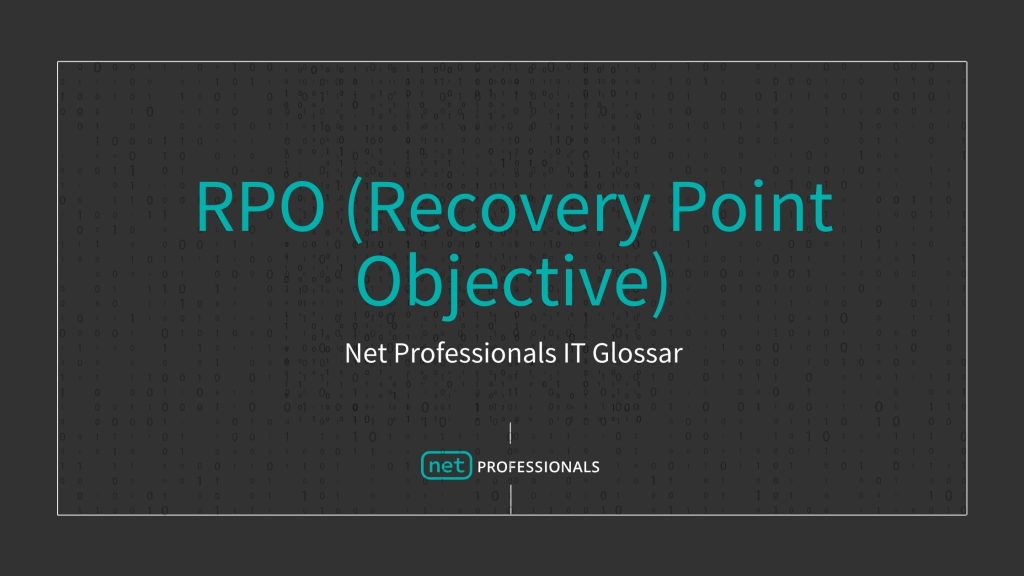 RPO (Recovery Point Objective)

Net Professionals IT Glossar

net PROFESSIONALS